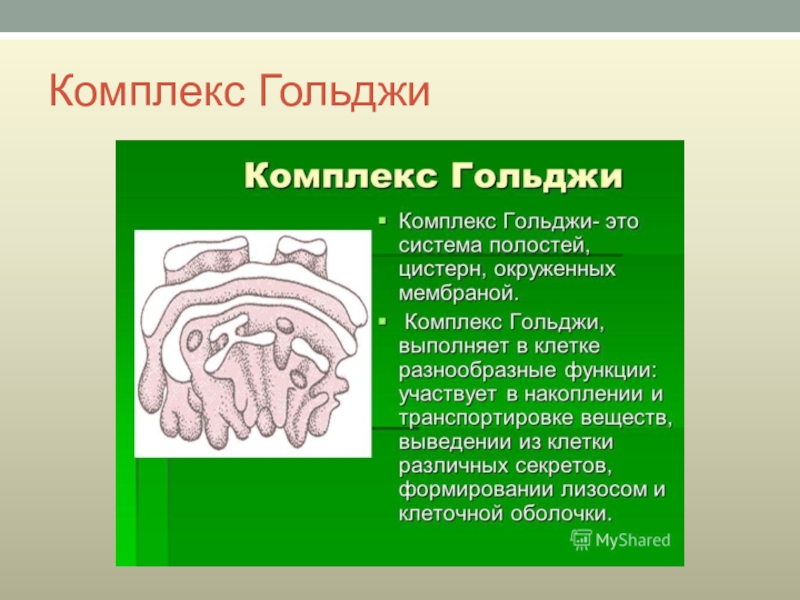 Комплекс Гольджи

Комплекс Гольджи

▪ Комплекс Гольджи- это система полостей, цистерн, окруженных мембраной.

▪ Комплекс Гольджи, выполняет в клетке разнообразные функции: участвует в накоплении и транспортировке веществ, выведении из клетки различных секретов, формировании лизосом и клеточной оболочки.

MyShared